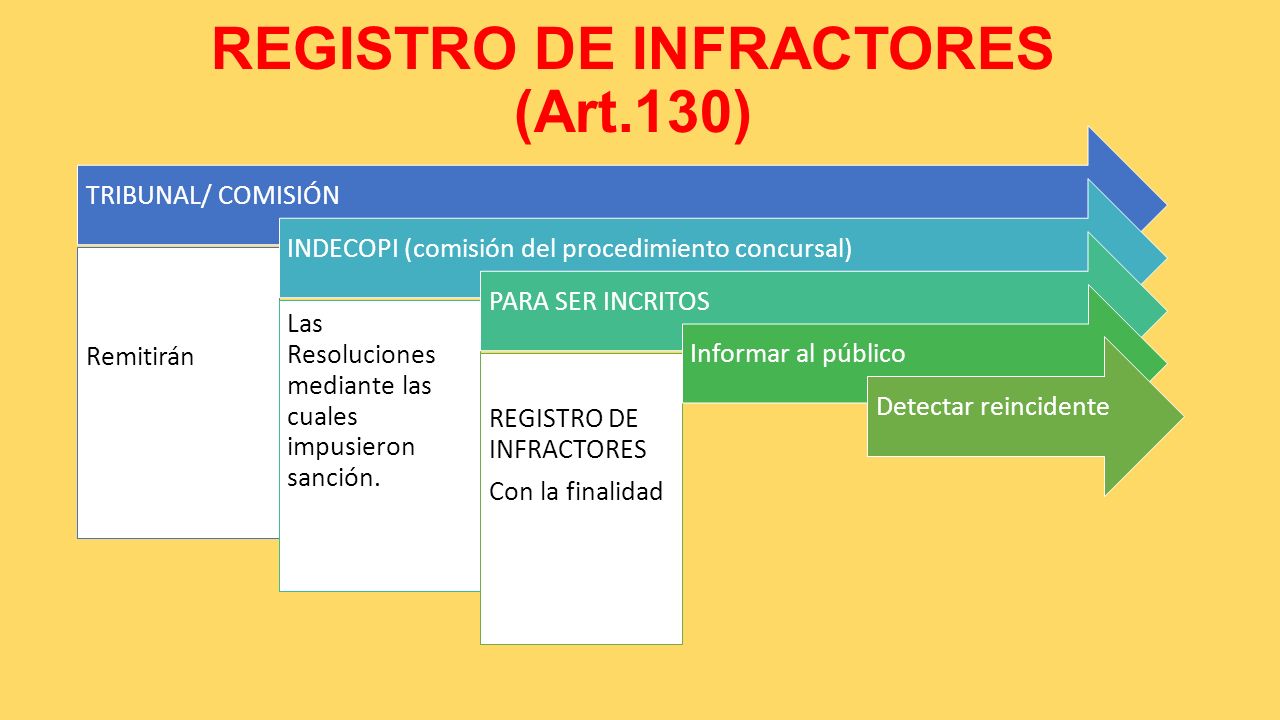 REGISTRO DE INFRACTORES
(Art.130)

TRIBUNAL/ COMISIÓN

Remitirán

INDECOPI (comisión del procedimiento concursal)

Las Resoluciones mediante las cuales impusieron sanción.

PARA SER INCRITOS

REGISTRO DE INFRACTORES

Con la finalidad

Informar al público

Detectar reincidente